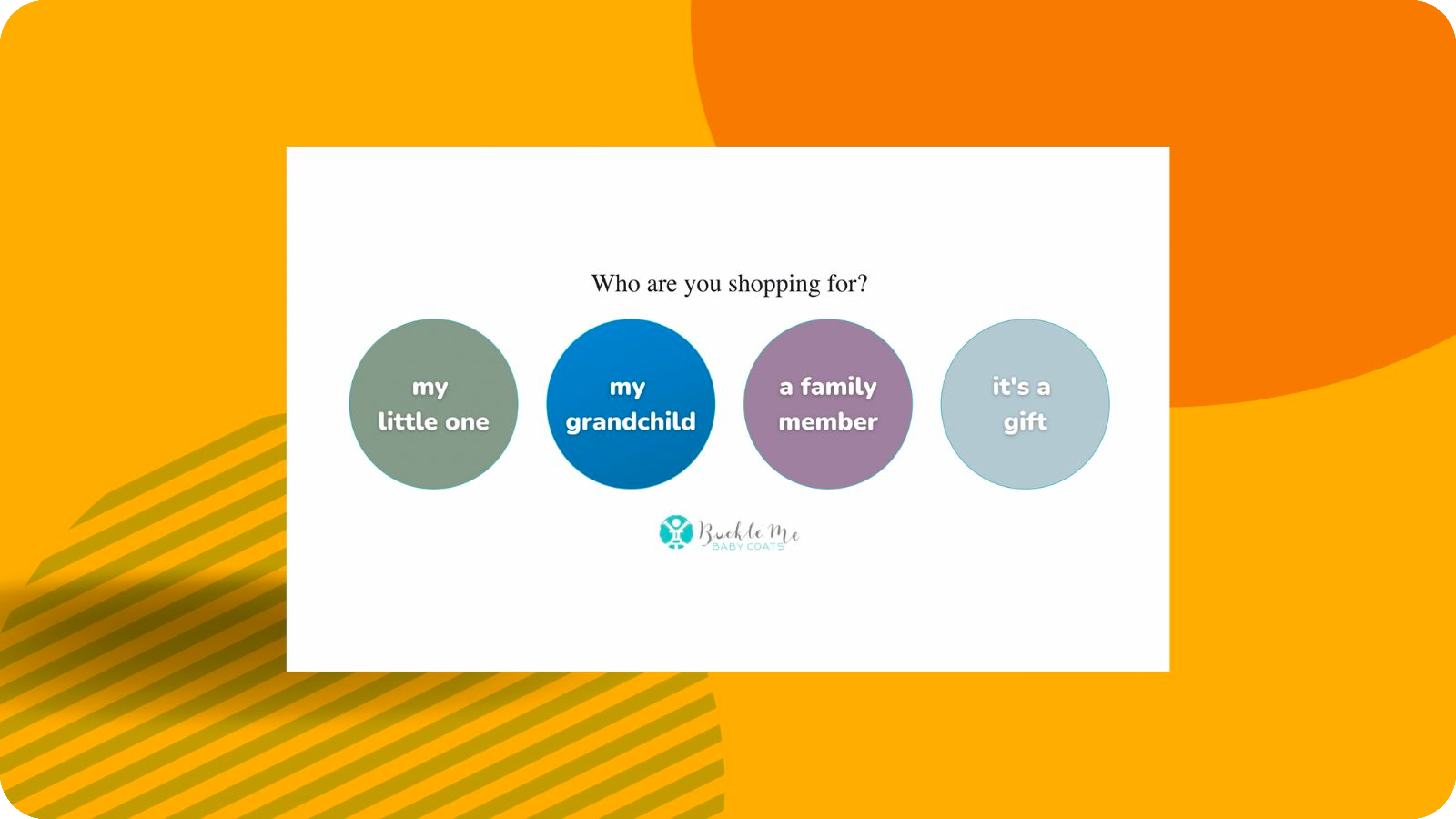 Who are you shopping for?

my little one

my grandchild

a family member

it's a gift

Buckle Me
BABY COATS